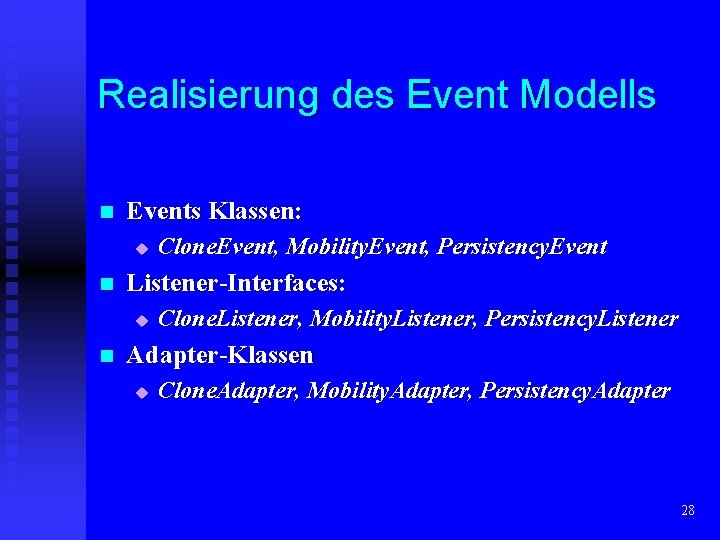 Realisierung des Event Modells

Events Klassen:
CloneEvent, MobilityEvent, PersistencyEvent

Listener-Interfaces:
CloneListener, MobilityListener, PersistencyListener

Adapter-Klassen
CloneAdapter, MobilityAdapter, PersistencyAdapter

28